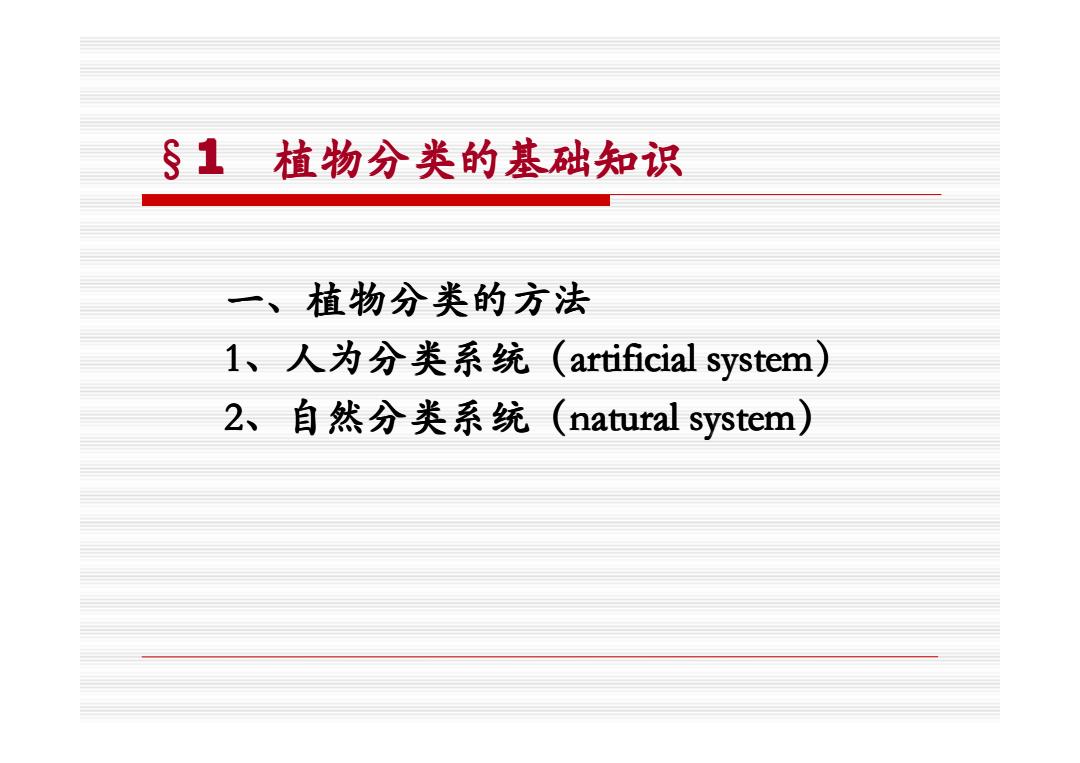 §1 植物分类的基础知识

一、植物分类的方法
1、人为分类系统（artificial system）
2、自然分类系统（natural system）